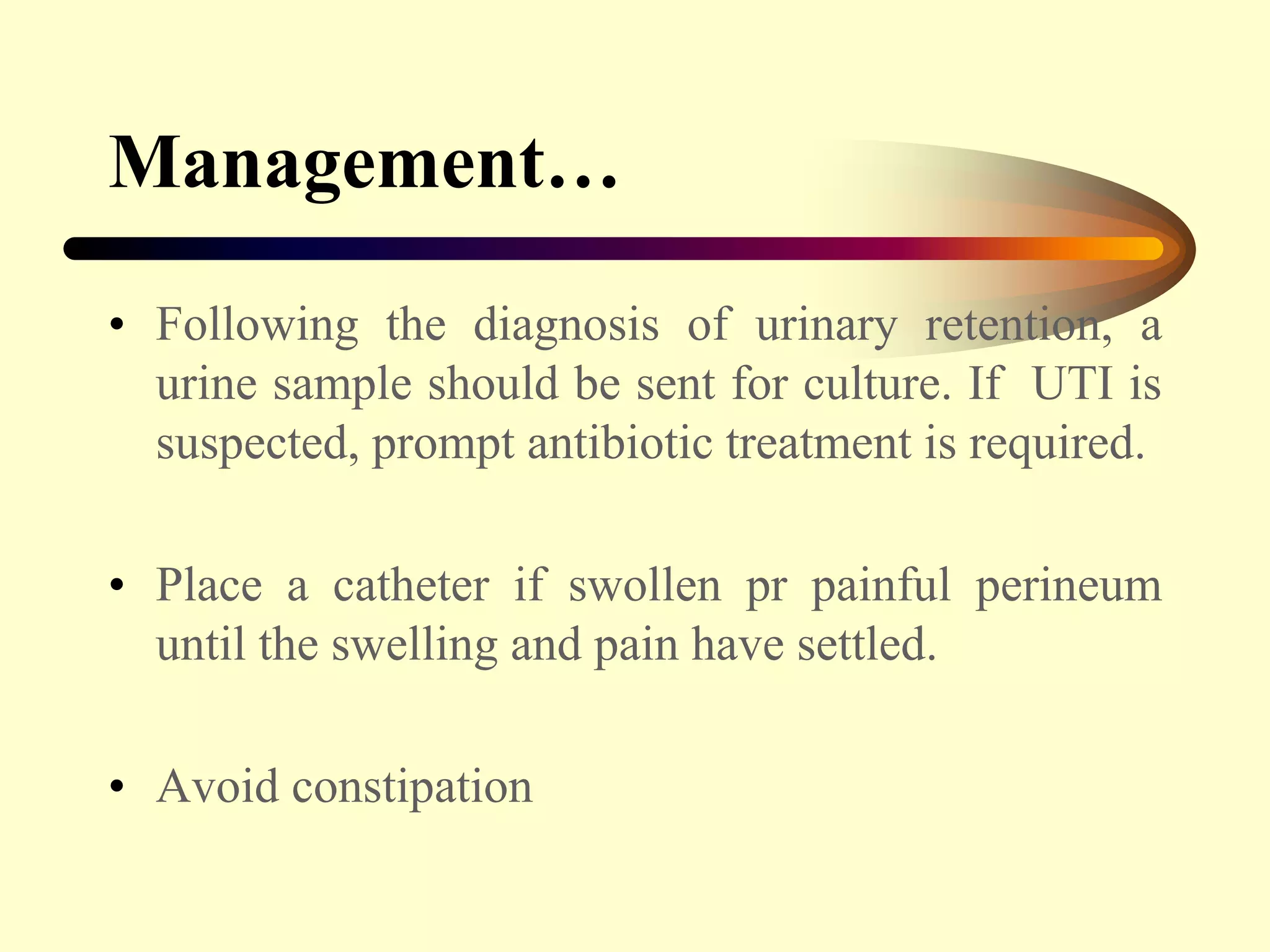 Management…

• Following the diagnosis of urinary retention, a urine sample should be sent for culture. If UTI is suspected, prompt antibiotic treatment is required.

• Place a catheter if swollen pr painful perineum until the swelling and pain have settled.

• Avoid constipation